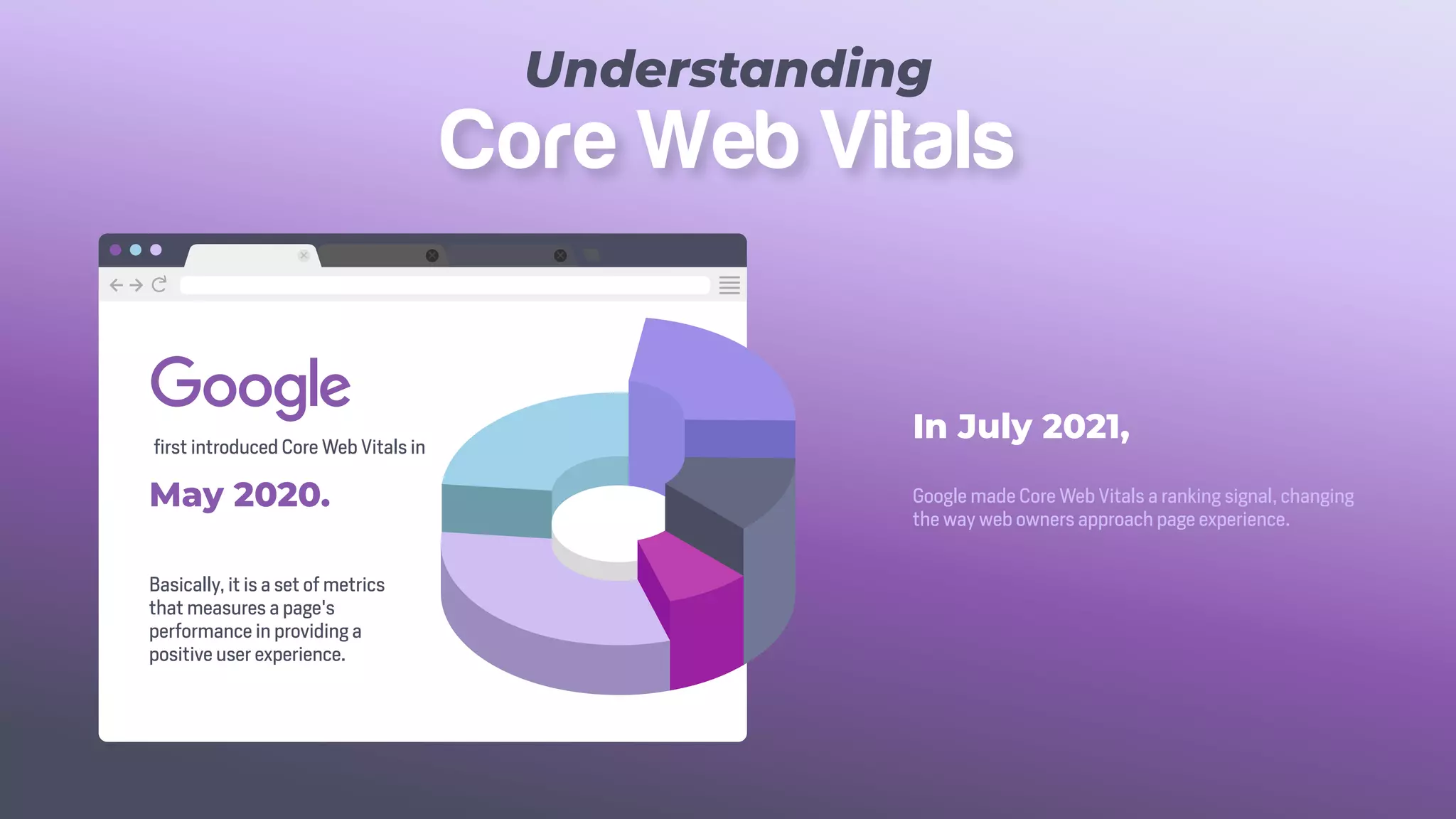 Understanding
Core Web Vitals

Google
first introduced Core Web Vitals in
May 2020.

Basically, it is a set of metrics that measures a page's performance in providing a positive user experience.

In July 2021,

Google made Core Web Vitals a ranking signal, changing the way web owners approach page experience.